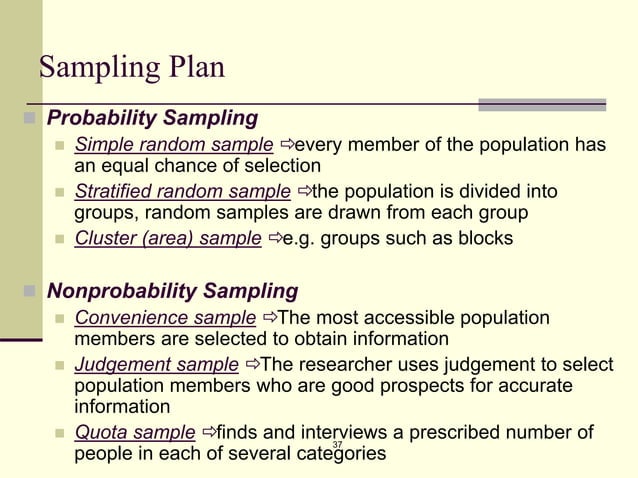 Sampling Plan

Probability Sampling

Simple random sample ⇨every member of the population has an equal chance of selection

Stratified random sample ⇨the population is divided into groups, random samples are drawn from each group

Cluster (area) sample ⇨e.g. groups such as blocks

Nonprobability Sampling

Convenience sample ⇨The most accessible population members are selected to obtain information

Judgement sample ⇨The researcher uses judgement to select population members who are good prospects for accurate information

Quota sample ⇨finds and interviews a prescribed number of people in each of several categories

37